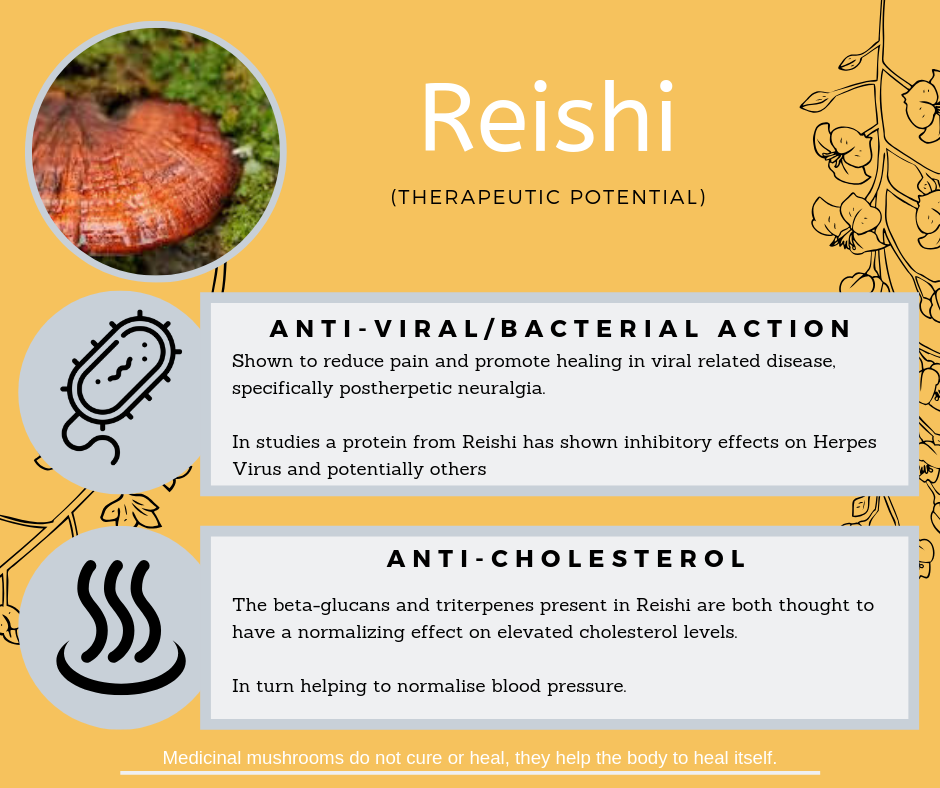 Reishi

(THERAPEUTIC POTENTIAL)

ANTI-VIRAL/BACTERIAL ACTION

Shown to reduce pain and promote healing in viral related disease, specifically postherpetic neuralgia.

In studies a protein from Reishi has shown inhibitory effects on Herpes Virus and potentially others

ANTI-CHOLESTEROL

The beta-glucans and triterpenes present in Reishi are both thought to have a normalizing effect on elevated cholesterol levels.

In turn helping to normalise blood pressure.

Medicinal mushrooms do not cure or heal, they help the body to heal itself.